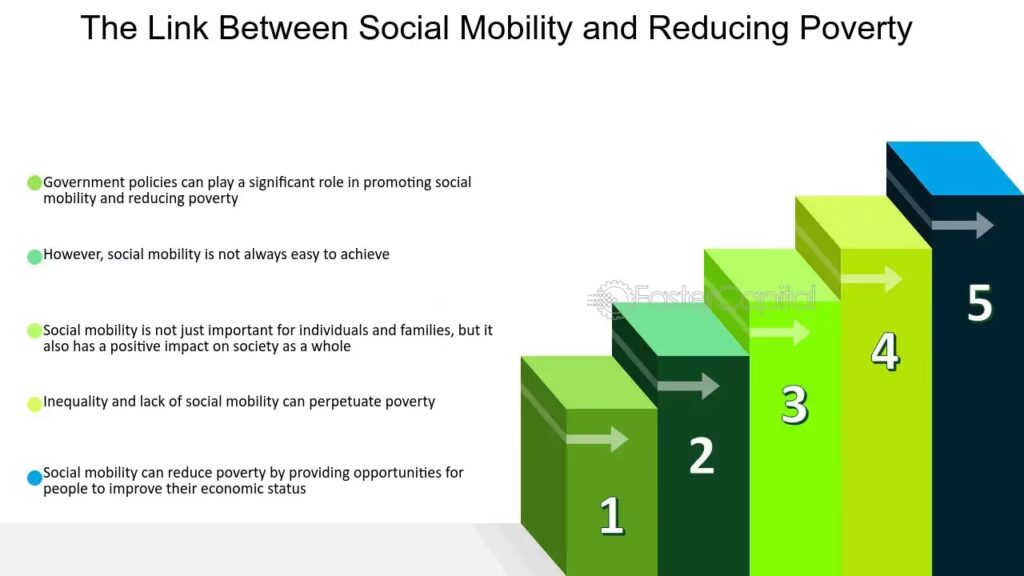 The Link Between Social Mobility and Reducing Poverty

Government policies can play a significant role in promoting social mobility and reducing poverty

However, social mobility is not always easy to achieve

Social mobility is not just important for individuals and families, but it also has a positive impact on society as a whole

Inequality and lack of social mobility can perpetuate poverty

Social mobility can reduce poverty by providing opportunities for people to improve their economic status

FasterCapital

1

2

3

4

5